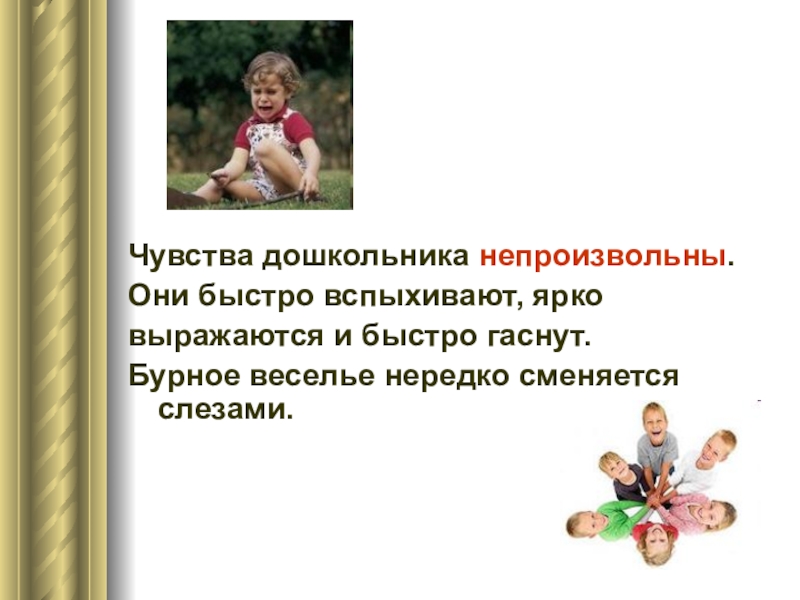 Чувства дошкольника непроизвольны.
Они быстро вспыхивают, ярко выражаются и быстро гаснут.
Бурное веселье нередко сменяется слезами.